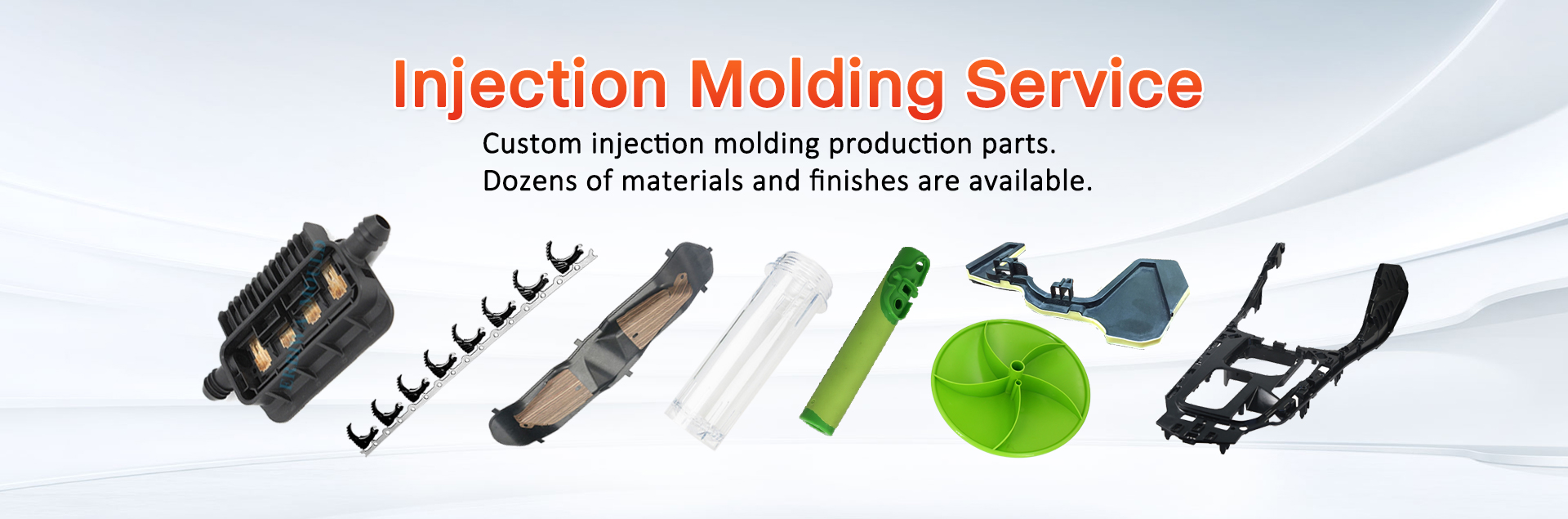 Injection Molding Service

Custom injection molding production parts.
Dozens of materials and finishes are available.